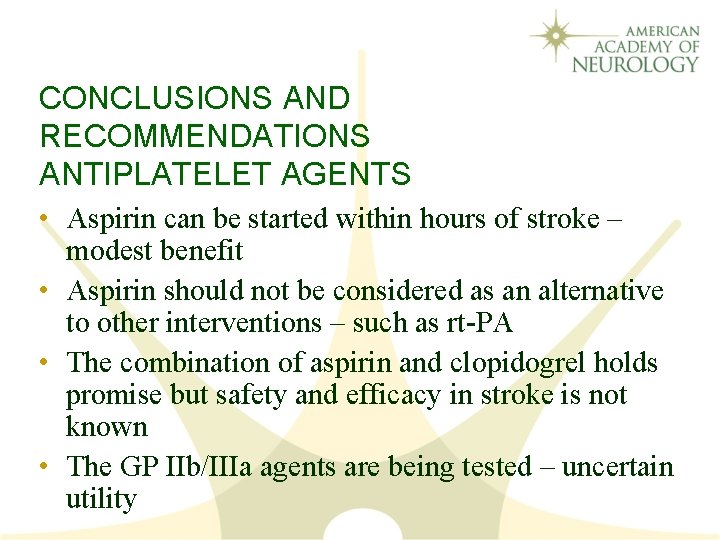 AMERICAN ACADEMY OF NEUROLOGY

CONCLUSIONS AND RECOMMENDATIONS ANTIPLATELET AGENTS

• Aspirin can be started within hours of stroke – modest benefit
• Aspirin should not be considered as an alternative to other interventions – such as rt-PA
• The combination of aspirin and clopidogrel holds promise but safety and efficacy in stroke is not known
• The GP IIb/IIIa agents are being tested – uncertain utility